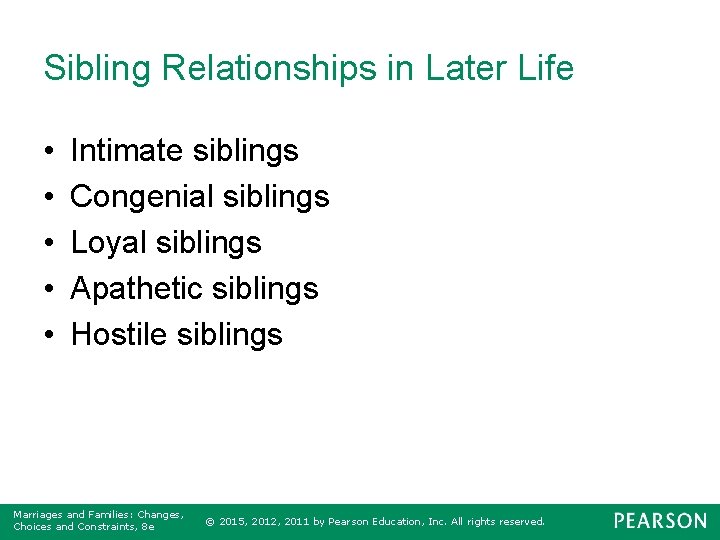 Sibling Relationships in Later Life

• Intimate siblings
• Congenial siblings
• Loyal siblings
• Apathetic siblings
• Hostile siblings

Marriages and Families: Changes, Choices and Constraints, 8e

© 2015, 2012, 2011 by Pearson Education, Inc. All rights reserved.

PEARSON